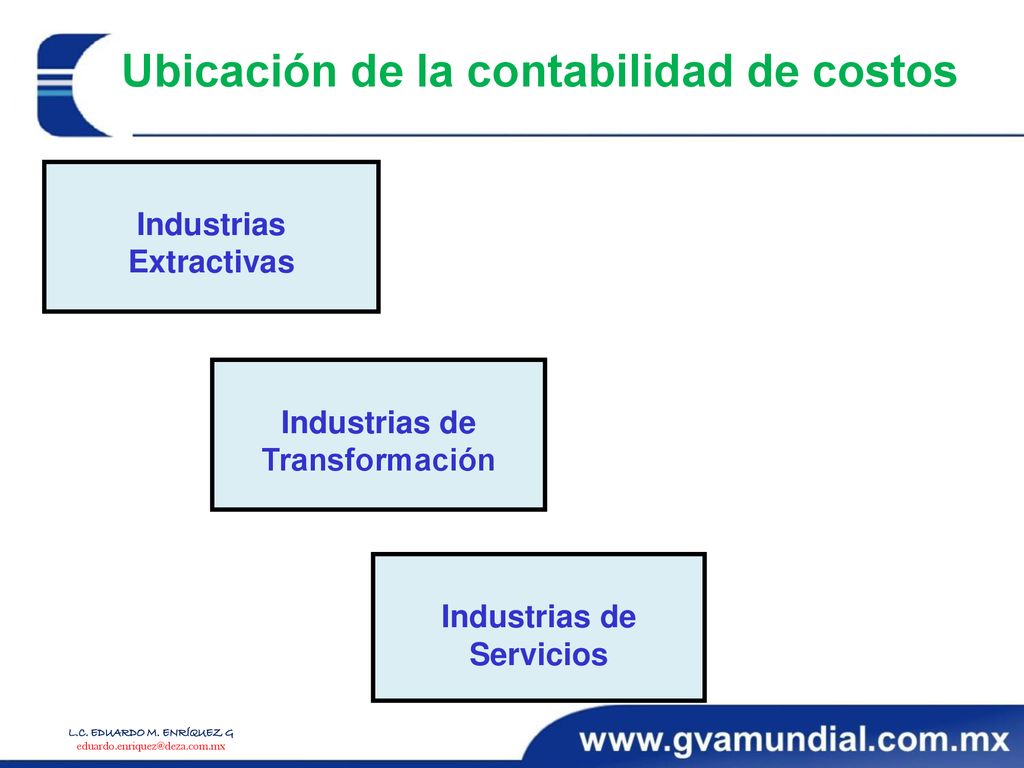 Ubicación de la contabilidad de costos

Industrias Extractivas

Industrias de Transformación

Industrias de Servicios

L.C. EDUARDO M. ENRÍQUEZ G
eduardo.enriquez@deza.com.mx

www.gvamundial.com.mx